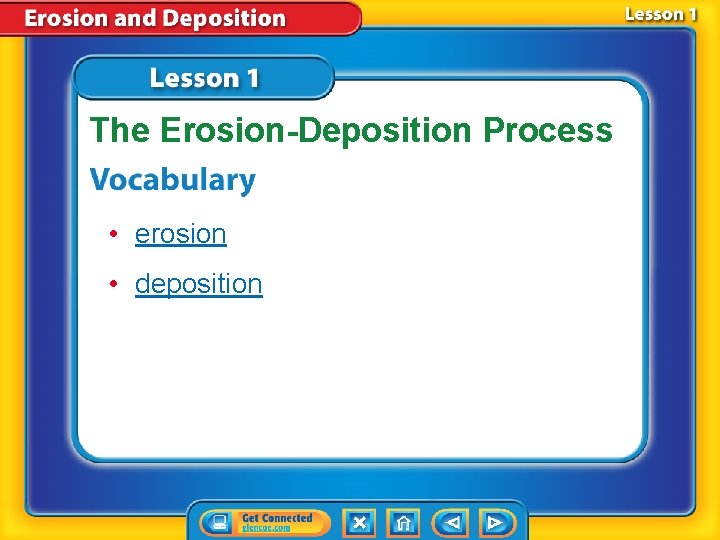 Erosion and Deposition

Lesson 1

Lesson 1

The Erosion-Deposition Process

Vocabulary

• erosion

• deposition

Get Connected
glencoe.com